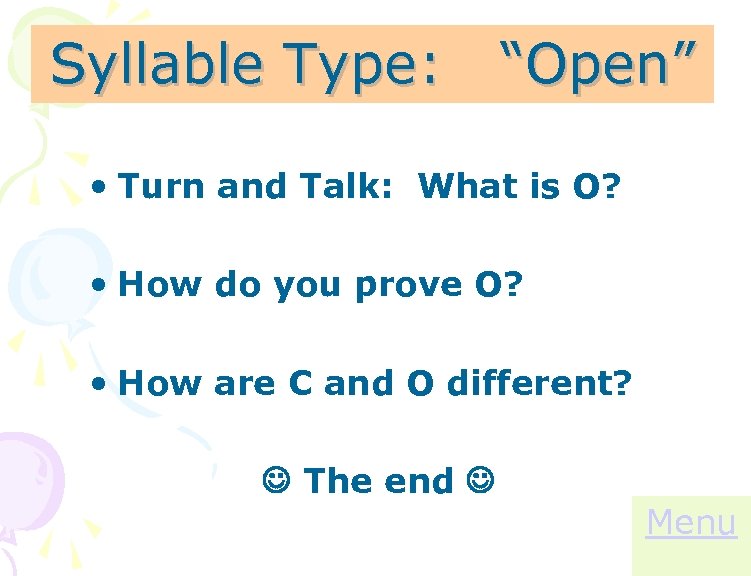 Syllable Type: “Open”

• Turn and Talk: What is O?

• How do you prove O?

• How are C and O different?

☺ The end ☺

Menu